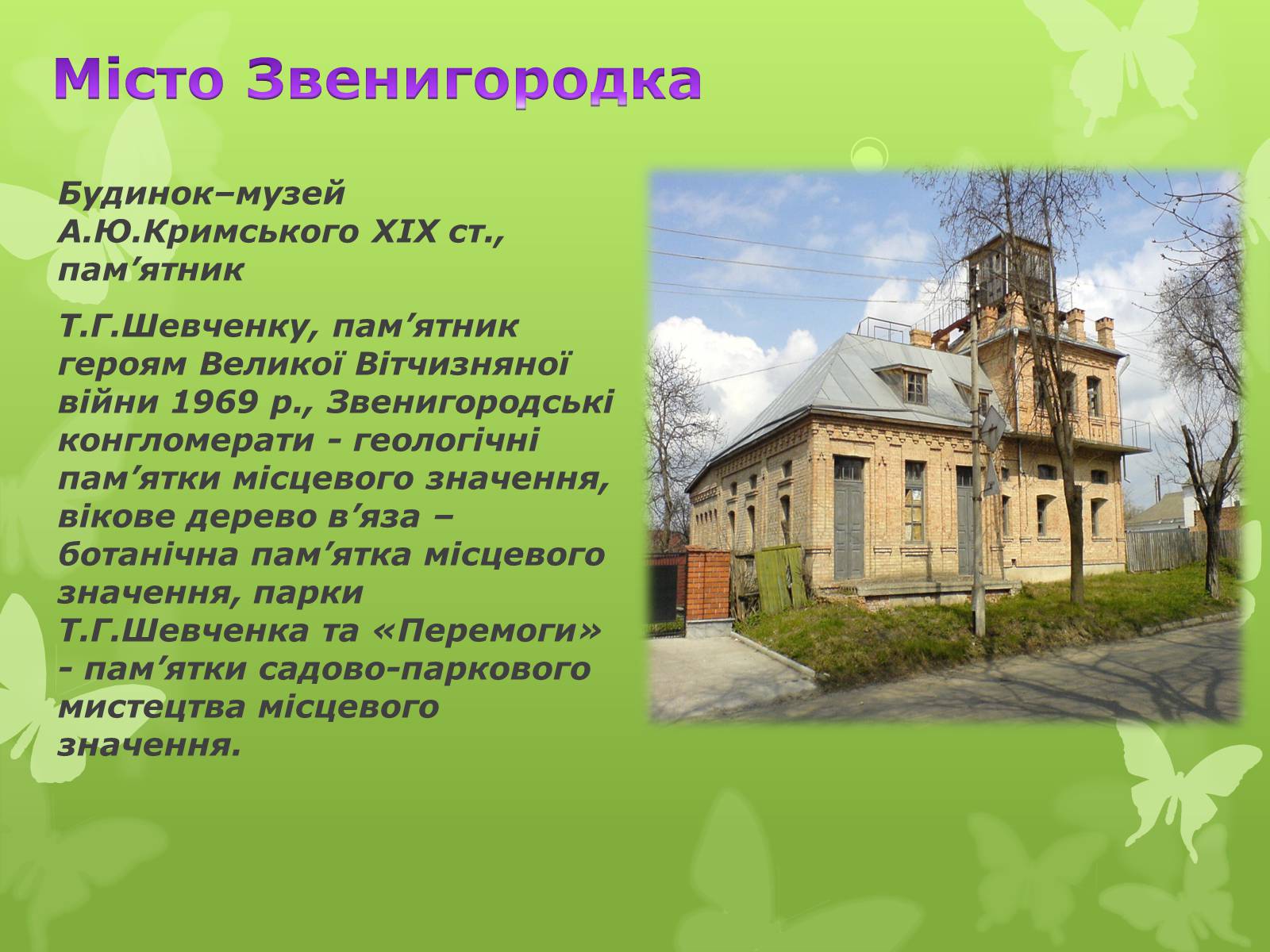 Місто Звенигородка

Будинок–музей А.Ю.Кримського XIX ст., пам’ятник

Т.Г.Шевченку, пам’ятник героям Великої Вітчизняної війни 1969 р., Звенигородські конгломерати - геологічні пам’ятки місцевого значення, вікове дерево в’яза – ботанічна пам’ятка місцевого значення, парки Т.Г.Шевченка та «Перемоги» - пам’ятки садово-паркового мистецтва місцевого значення.